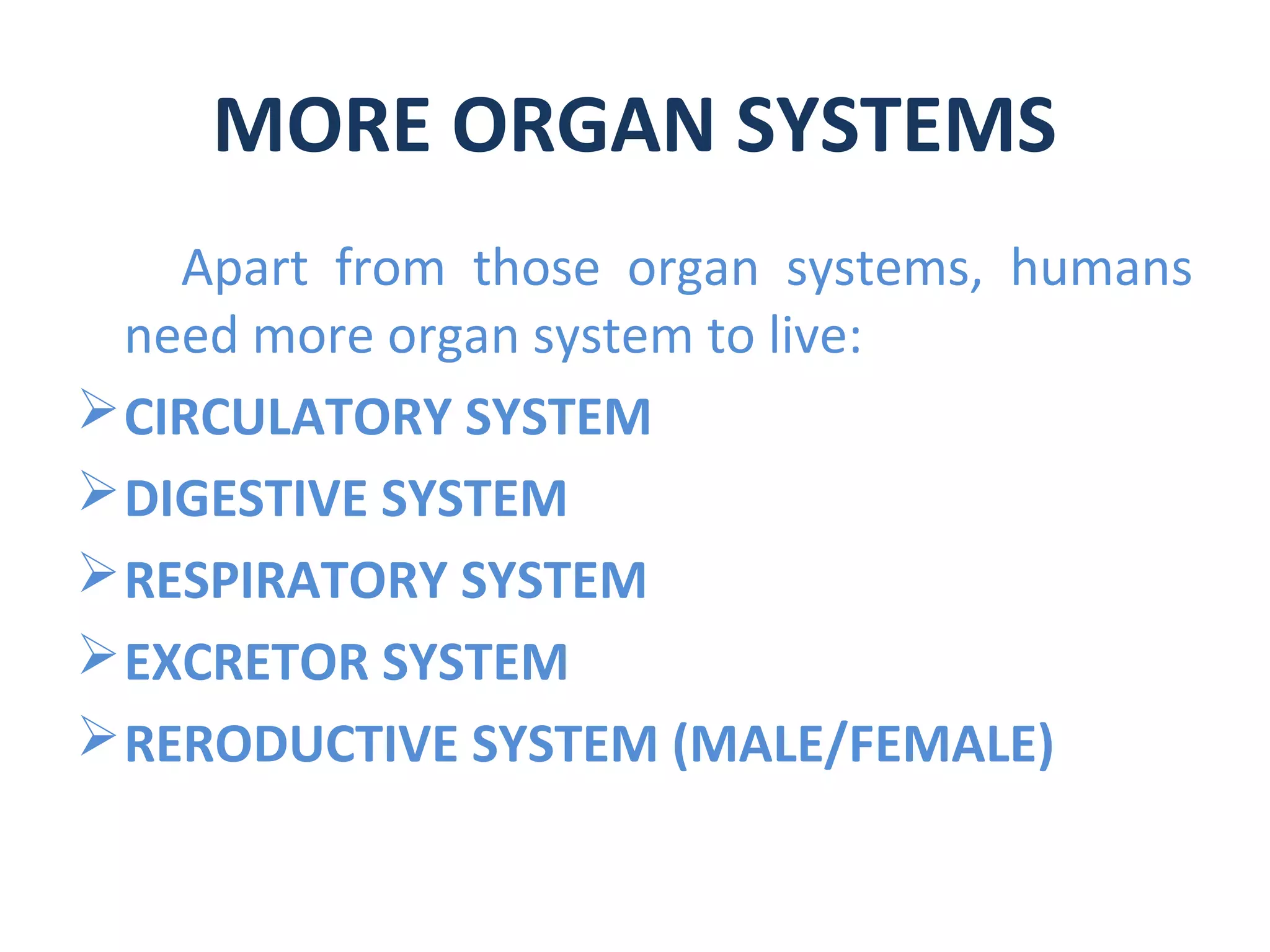 MORE ORGAN SYSTEMS

Apart from those organ systems, humans need more organ system to live:

➢ CIRCULATORY SYSTEM
➢ DIGESTIVE SYSTEM
➢ RESPIRATORY SYSTEM
➢ EXCRETOR SYSTEM
➢ RERODUCTIVE SYSTEM (MALE/FEMALE)